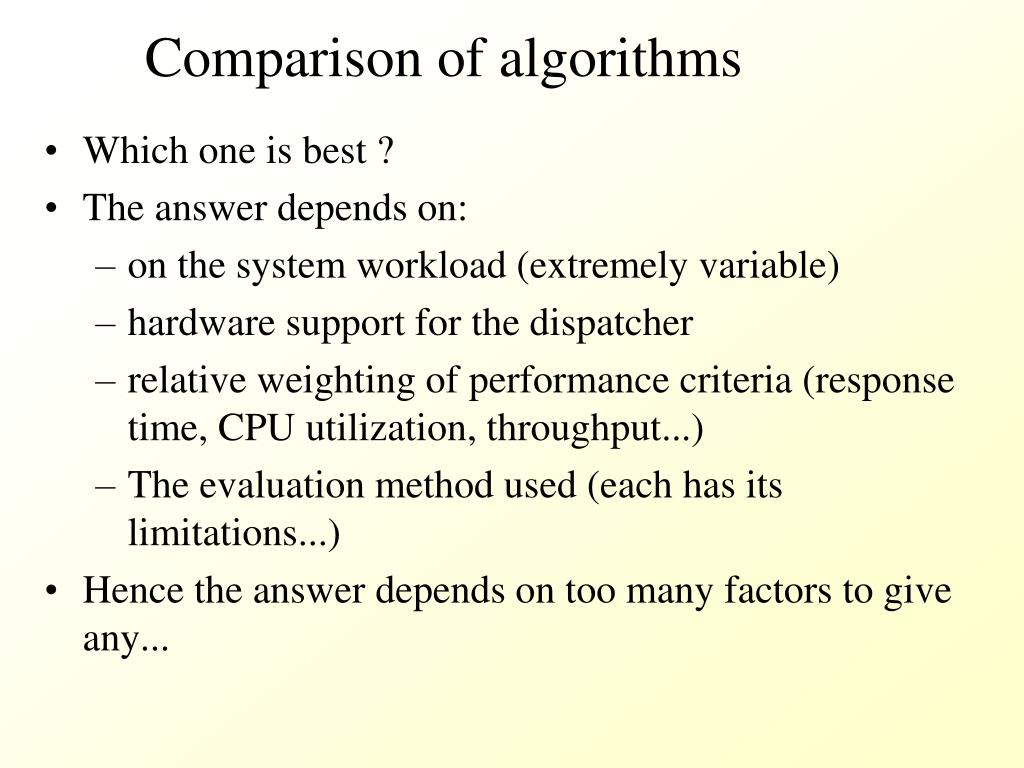 Comparison of algorithms

• Which one is best ?
• The answer depends on:
– on the system workload (extremely variable)
– hardware support for the dispatcher
– relative weighting of performance criteria (response time, CPU utilization, throughput...)
– The evaluation method used (each has its limitations...)
• Hence the answer depends on too many factors to give any...